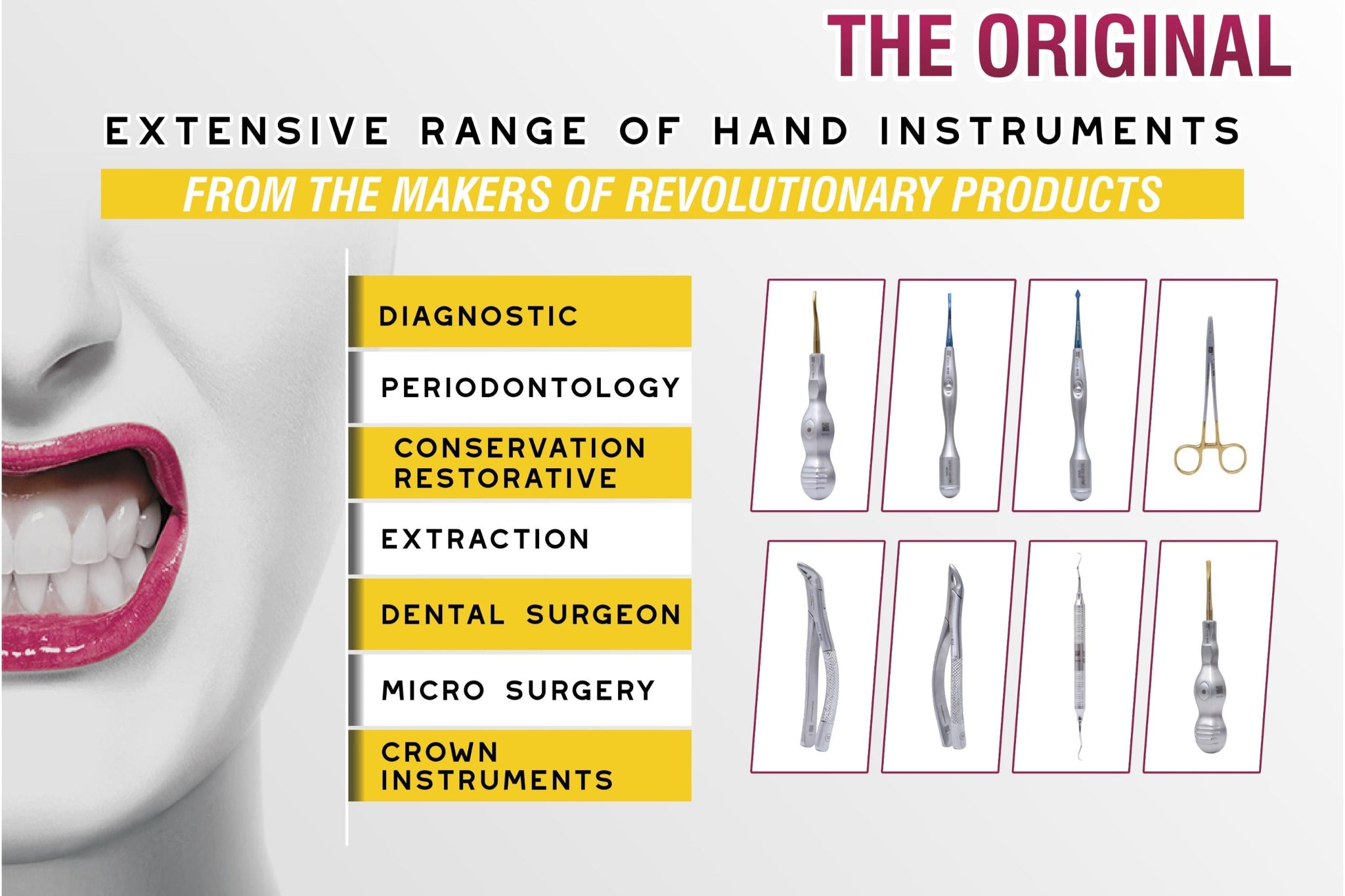 THE ORIGINAL

EXTENSIVE RANGE OF HAND INSTRUMENTS

FROM THE MAKERS OF REVOLUTIONARY PRODUCTS

DIAGNOSTIC

PERIODONTOLOGY

CONSERVATION RESTORATIVE

EXTRACTION

DENTAL SURGEON

MICRO SURGERY

CROWN INSTRUMENTS